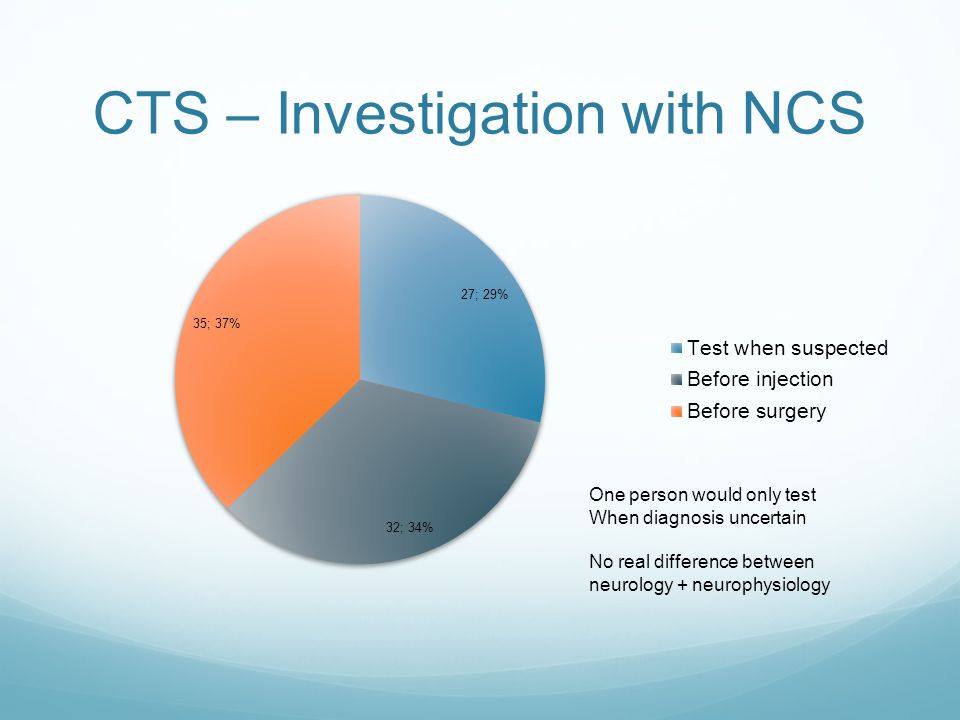 CTS – Investigation with NCS

27; 29%

35; 37%

32; 34%

Test when suspected
Before injection
Before surgery

One person would only test
When diagnosis uncertain

No real difference between
neurology + neurophysiology